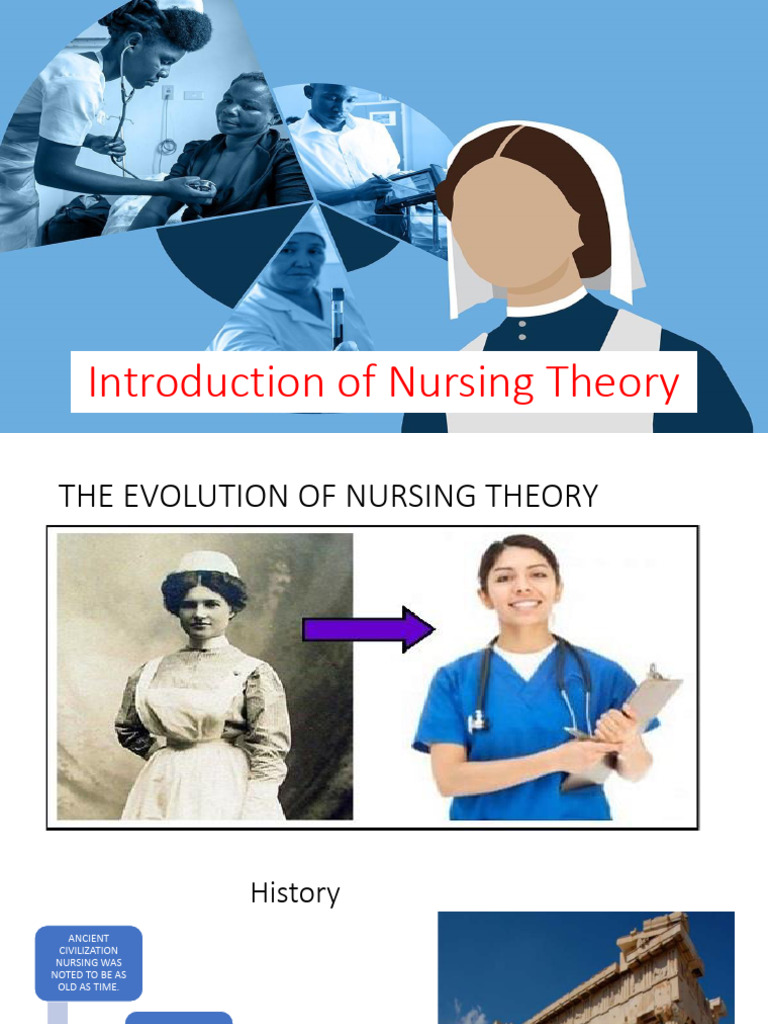 Introduction of Nursing Theory

THE EVOLUTION OF NURSING THEORY

History

ANCIENT CIVILIZATION NURSING WAS NOTED TO BE AS OLD AS TIME.